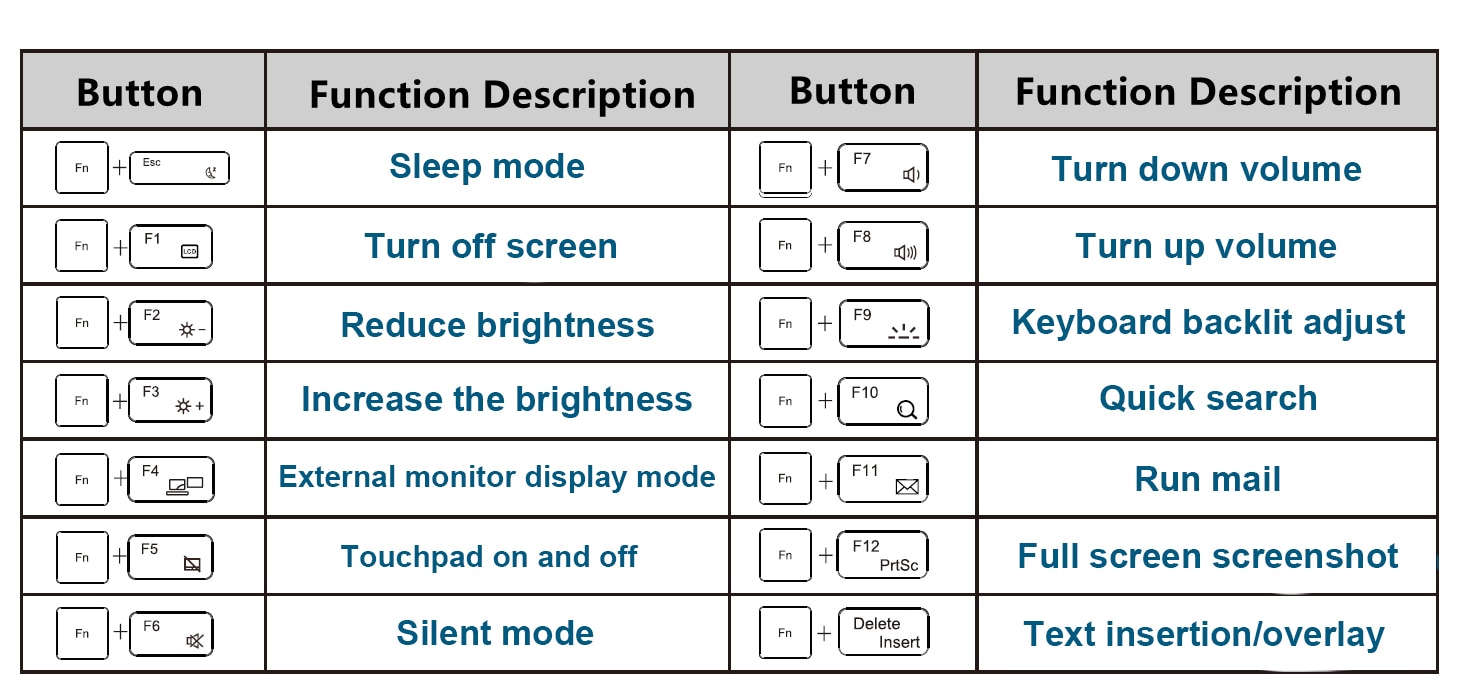 | Button | Function Description | Button | Function Description |
|---|---|---|---|
| Fn + Esc | Sleep mode | Fn + F7 | Turn down volume |
| Fn + F1 LCD | Turn off screen | Fn + F8 | Turn up volume |
| Fn + F2 | Reduce brightness | Fn + F9 | Keyboard backlit adjust |
| Fn + F3 | Increase the brightness | Fn + F10 | Quick search |
| Fn + F4 | External monitor display mode | Fn + F11 | Run mail |
| Fn + F5 | Touchpad on and off | Fn + F12 PrtSc | Full screen screenshot |
| Fn + F6 | Silent mode | Fn + Delete Insert | Text insertion/overlay |